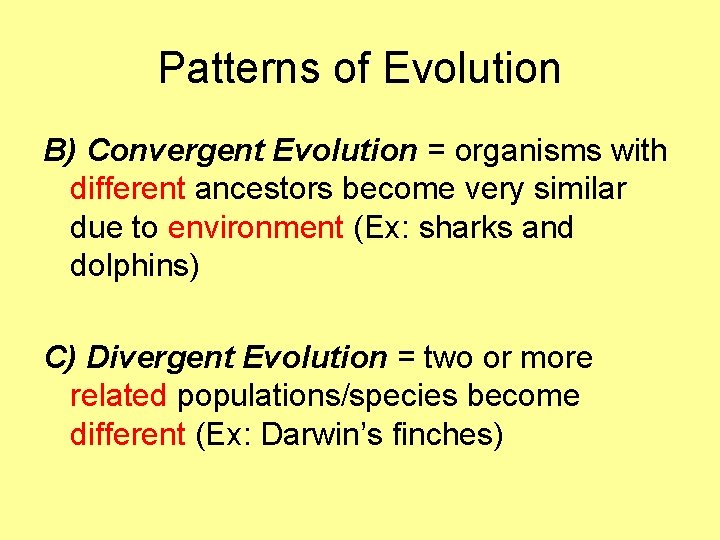 Patterns of Evolution

B) Convergent Evolution = organisms with different ancestors become very similar due to environment (Ex: sharks and dolphins)

C) Divergent Evolution = two or more related populations/species become different (Ex: Darwin's finches)